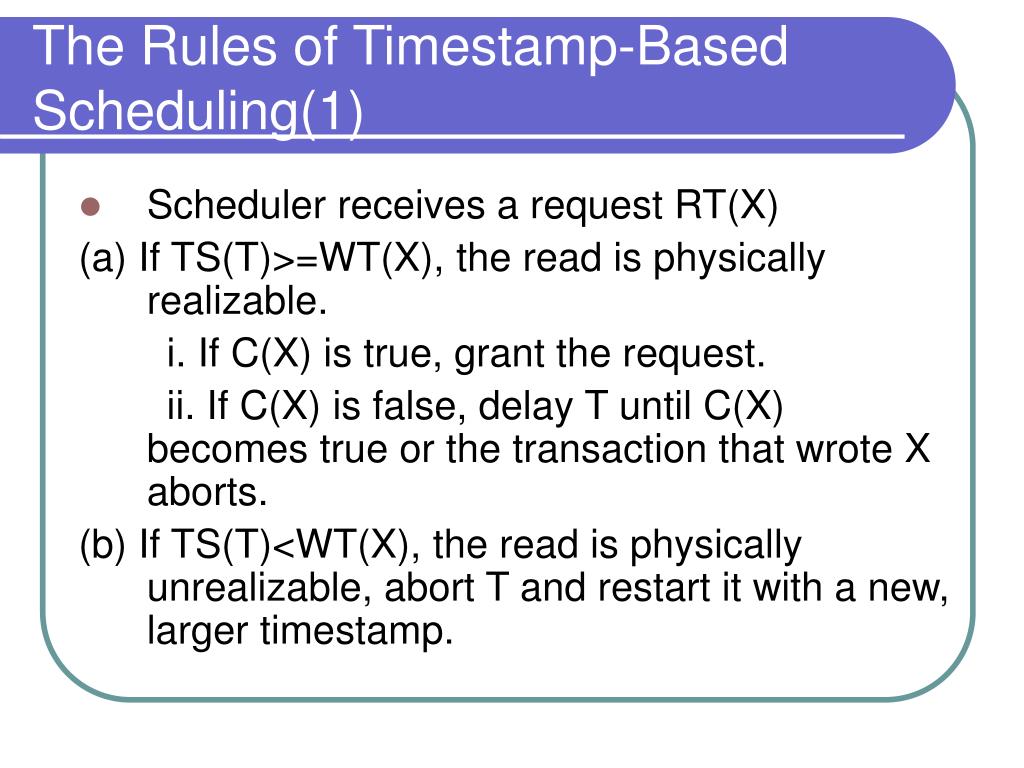 The Rules of Timestamp-Based Scheduling(1)

- Scheduler receives a request RT(X)

(a) If TS(T)>=WT(X), the read is physically realizable.

i. If C(X) is true, grant the request.

ii. If C(X) is false, delay T until C(X) becomes true or the transaction that wrote X aborts.

(b) If TS(T)<WT(X), the read is physically unrealizable, abort T and restart it with a new, larger timestamp.